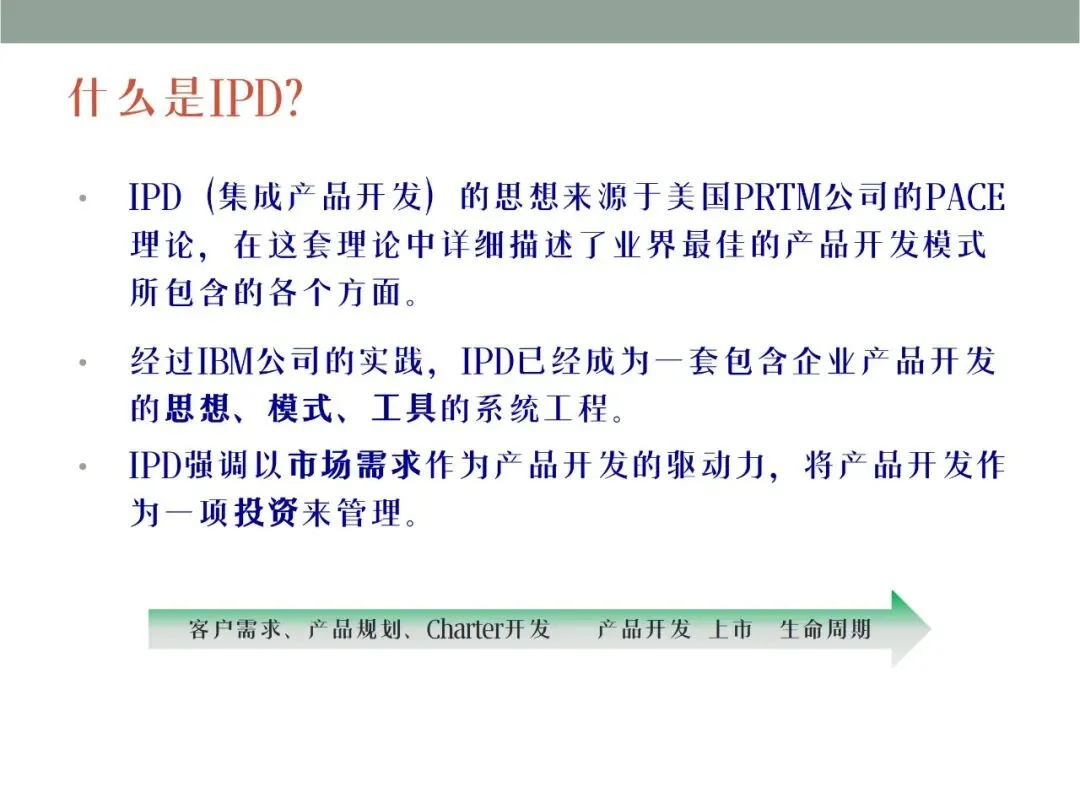 什么是IPD?

• IPD（集成产品开发）的思想来源于美国PRTM公司的PACE理论，在这套理论中详细描述了业界最佳的产品开发模式所包含的各个方面。

• 经过IBM公司的实践，IPD已经成为一套包含企业产品开发的思想、模式、工具的系统工程。

• IPD强调以市场需求作为产品开发的驱动力，将产品开发作为一项投资来管理。

客户需求、产品规划、Charter开发　产品开发　上市　生命周期